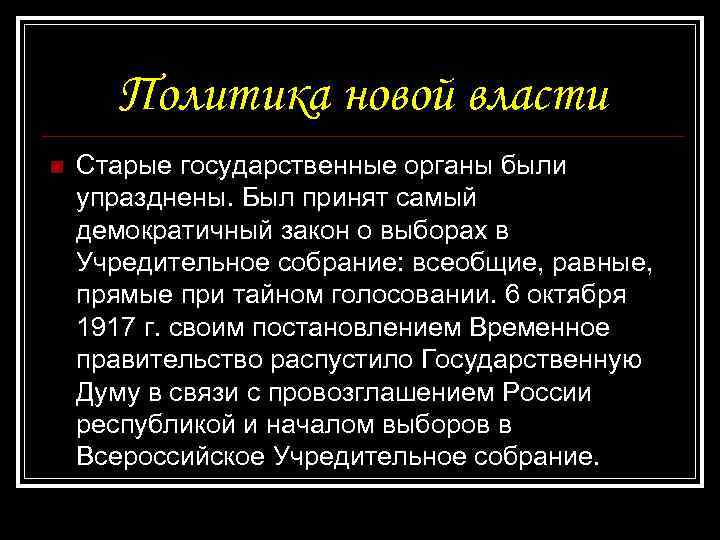 Политика новой власти

Старые государственные органы были упразднены. Был принят самый демократичный закон о выборах в Учредительное собрание: всеобщие, равные, прямые при тайном голосовании. 6 октября 1917 г. своим постановлением Временное правительство распустило Государственную Думу в связи с провозглашением России республикой и началом выборов в Всероссийское Учредительное собрание.